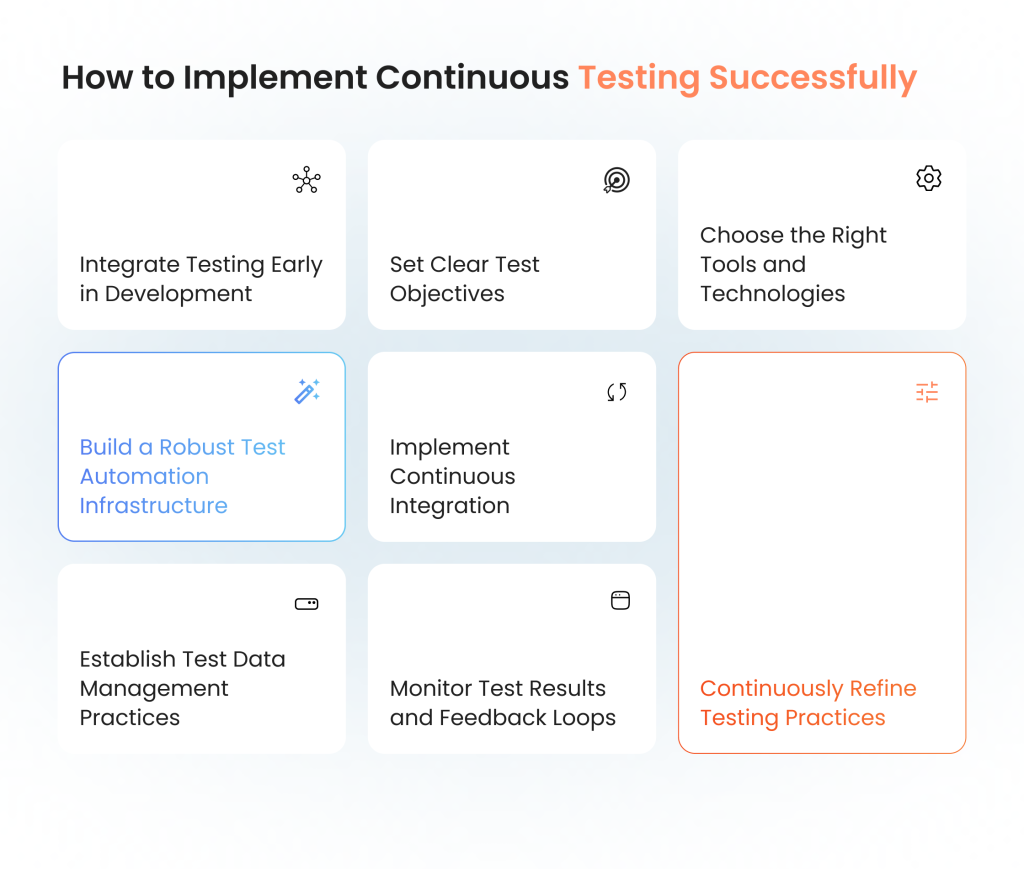 How to Implement Continuous Testing Successfully

Integrate Testing Early in Development

Set Clear Test Objectives

Choose the Right Tools and Technologies

Build a Robust Test Automation Infrastructure

Implement Continuous Integration

Continuously Refine Testing Practices

Establish Test Data Management Practices

Monitor Test Results and Feedback Loops